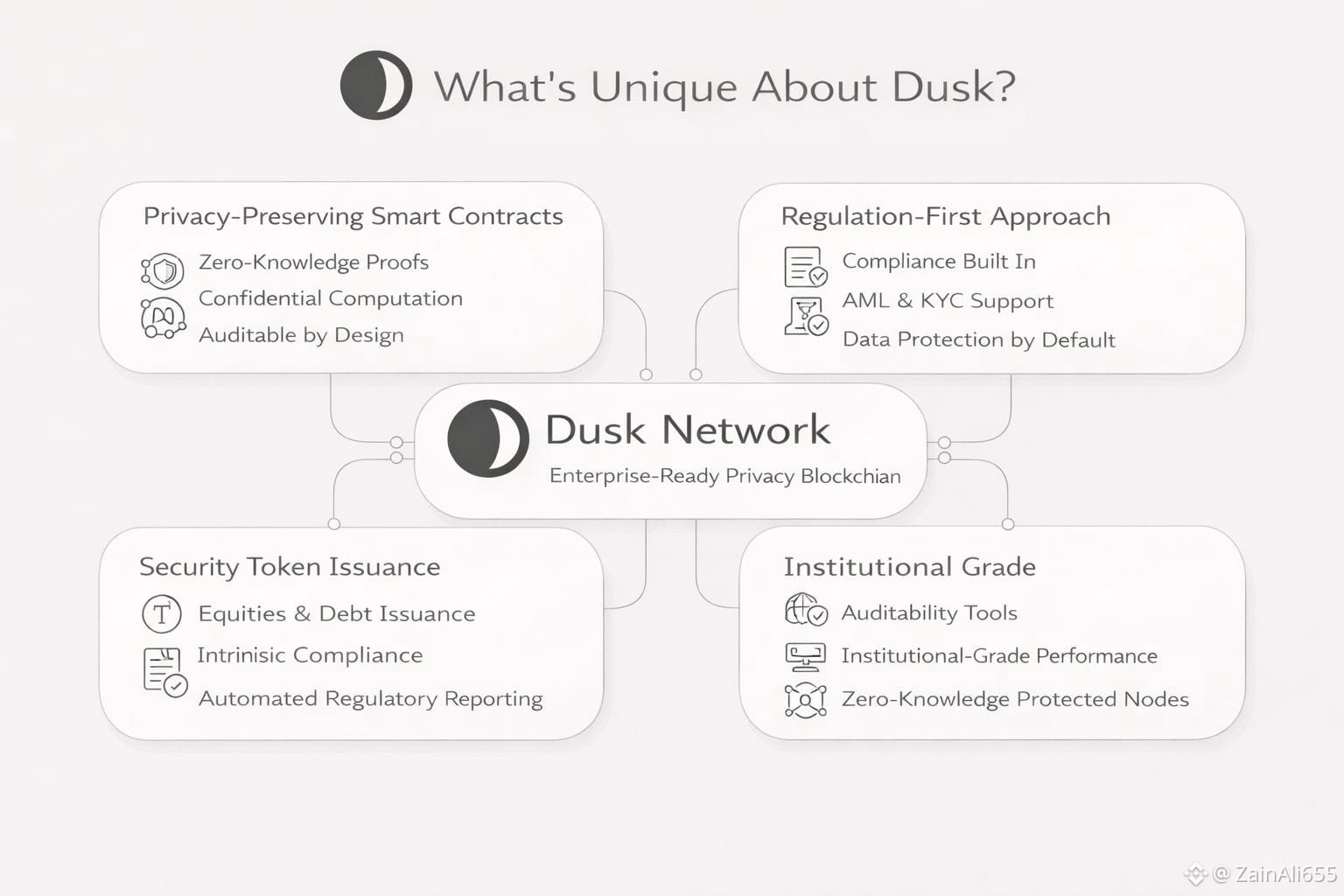 What's Unique About Dusk?

Privacy-Preserving Smart Contracts

Zero-Knowledge Proofs

Confidential Computation

Auditable by Design

Regulation-First Approach

Compliance Built In

AML & KYC Support

Data Protection by Default

Dusk Network

Enterprise-Ready Privacy Blockchian

Security Token Issuance

Equities & Debt Issuance

Intrinisic Compliance

Automated Regulatory Reporting

Institutional Grade

Auditability Tools

Institutional-Grade Performance

Zero-Knowledge Protected Nodes

@ ZainAli655